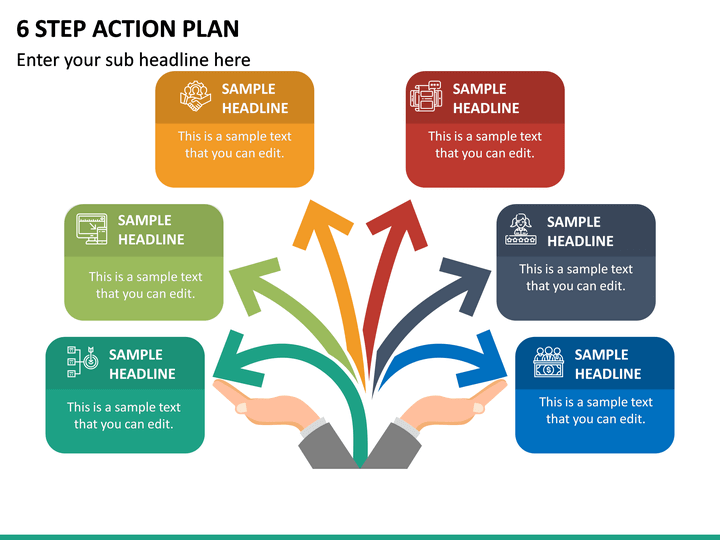 6 STEP ACTION PLAN

Enter your sub headline here

SAMPLE HEADLINE

This is a sample text that you can edit.

SAMPLE HEADLINE

This is a sample text that you can edit.

SAMPLE HEADLINE

This is a sample text that you can edit.

SAMPLE HEADLINE

This is a sample text that you can edit.

SAMPLE HEADLINE

This is a sample text that you can edit.

SAMPLE HEADLINE

This is a sample text that you can edit.